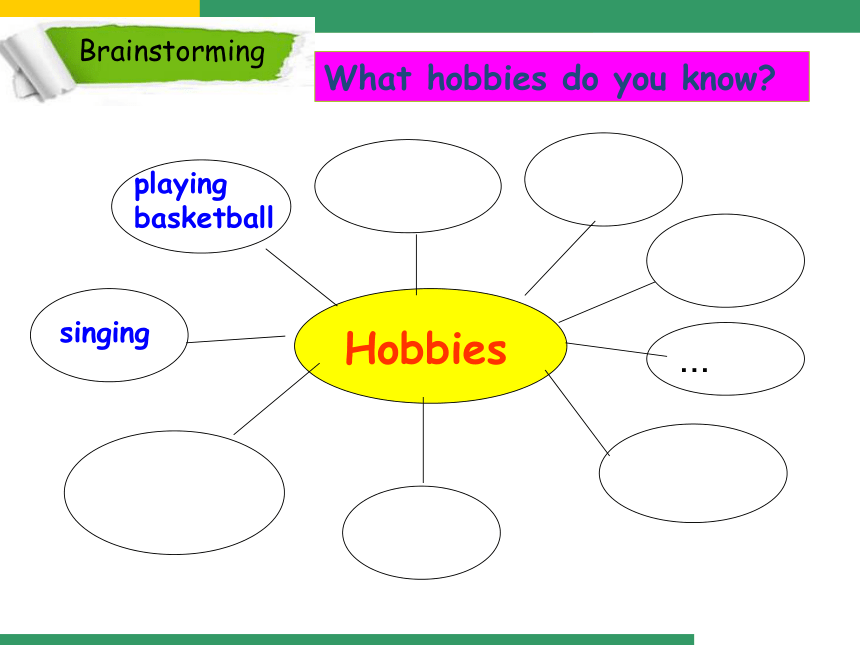 Brainstorming

What hobbies do you know?

playing basketball

singing

Hobbies

…